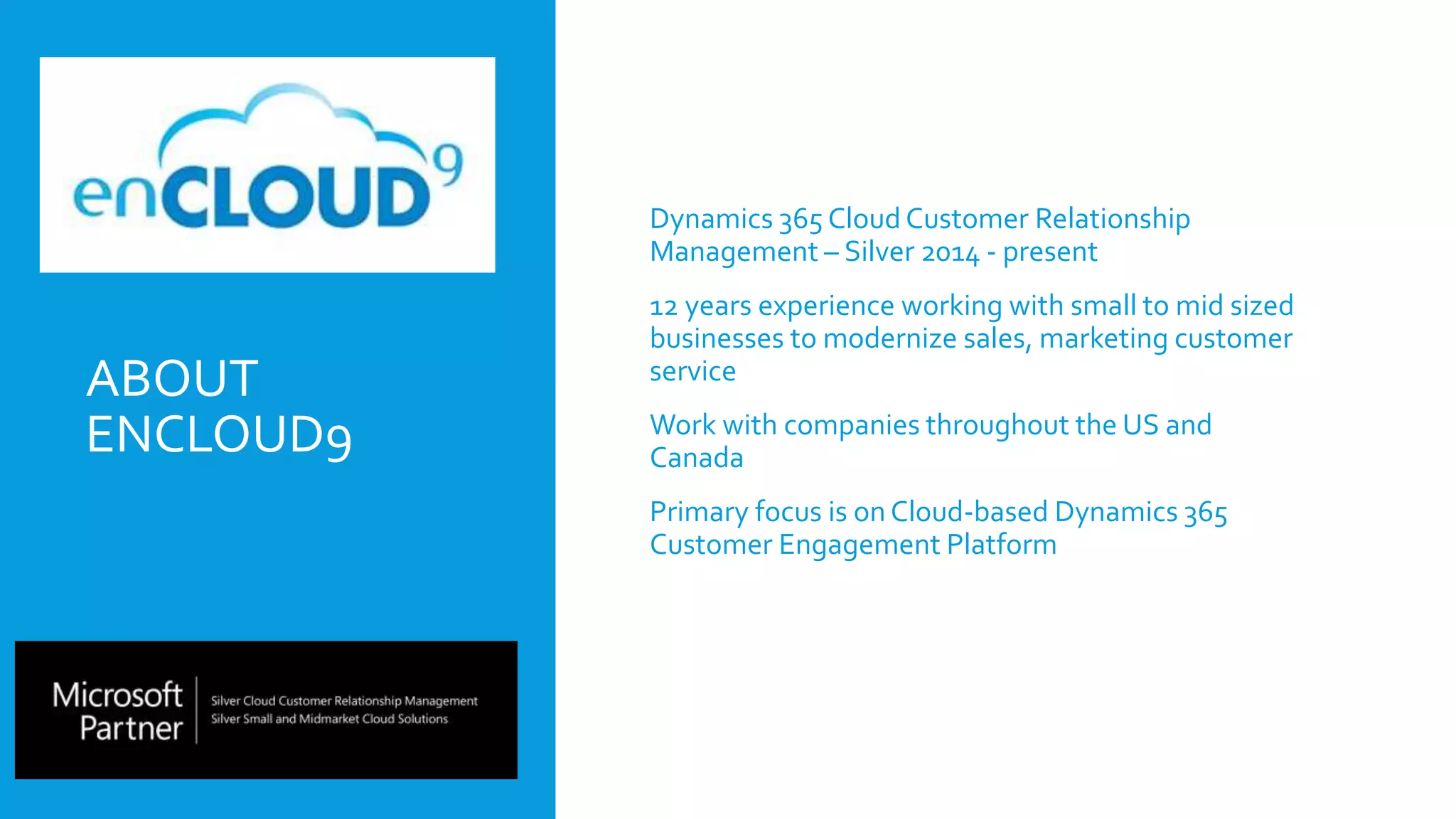 enCLOUD⁹

ABOUT ENCLOUD9

Microsoft Partner

Silver Cloud Customer Relationship Management
Silver Small and Midmarket Cloud Solutions

Dynamics 365 Cloud Customer Relationship Management – Silver 2014 - present

12 years experience working with small to mid sized businesses to modernize sales, marketing customer service

Work with companies throughout the US and Canada

Primary focus is on Cloud-based Dynamics 365 Customer Engagement Platform